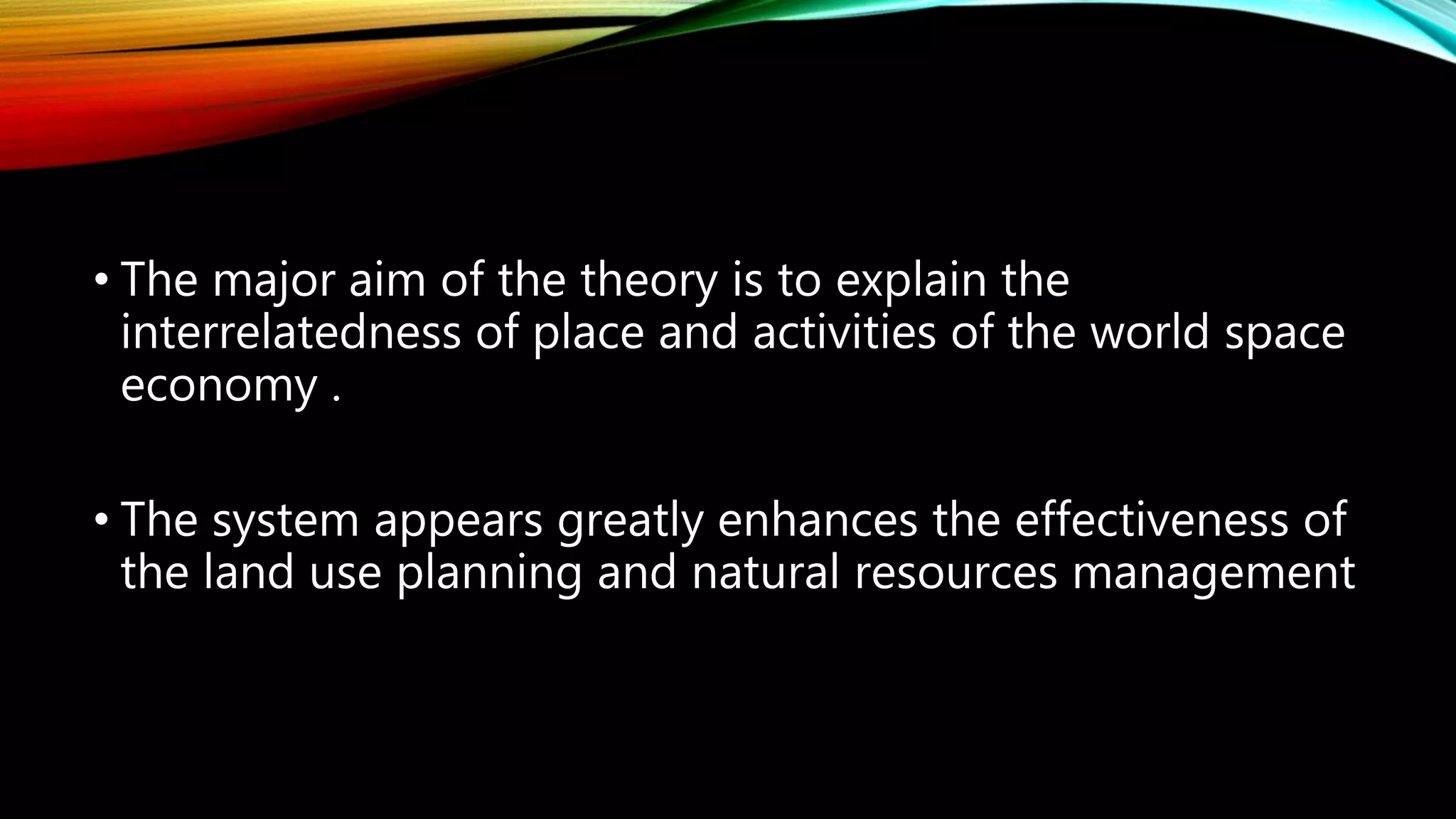 • The major aim of the theory is to explain the interrelatedness of place and activities of the world space economy .

• The system appears greatly enhances the effectiveness of the land use planning and natural resources management